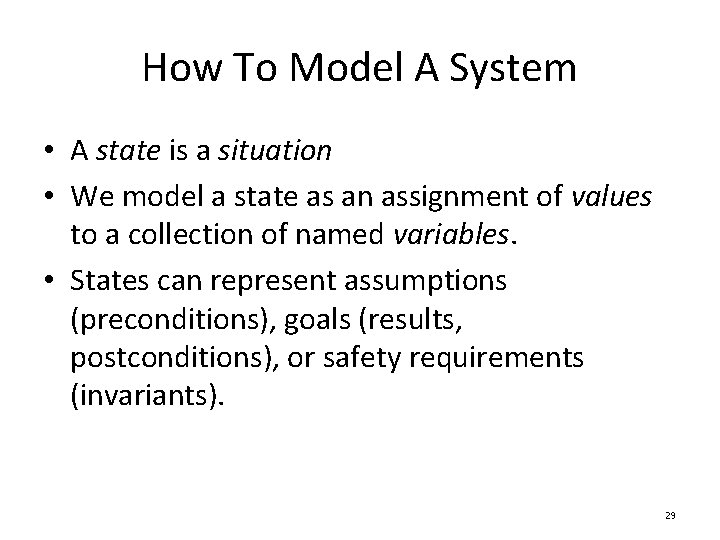 How To Model A System

• A state is a situation
• We model a state as an assignment of values to a collection of named variables.
• States can represent assumptions (preconditions), goals (results, postconditions), or safety requirements (invariants).

29